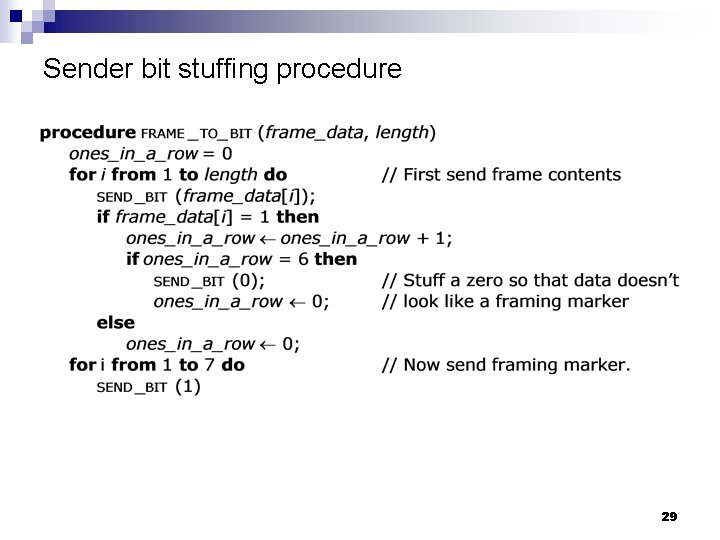 Sender bit stuffing procedure

procedure FRAME_TO_BIT (frame_data, length)
ones_in_a_row = 0
for i from 1 to length do // First send frame contents
SEND_BIT (frame_data[i]);
if frame_data[i] = 1 then
ones_in_a_row ← ones_in_a_row + 1;
if ones_in_a_row = 6 then
SEND_BIT (0); // Stuff a zero so that data doesn't
ones_in_a_row ← 0; // look like a framing marker
else
ones_in_a_row ← 0;
for i from 1 to 7 do // Now send framing marker.
SEND_BIT (1)

29